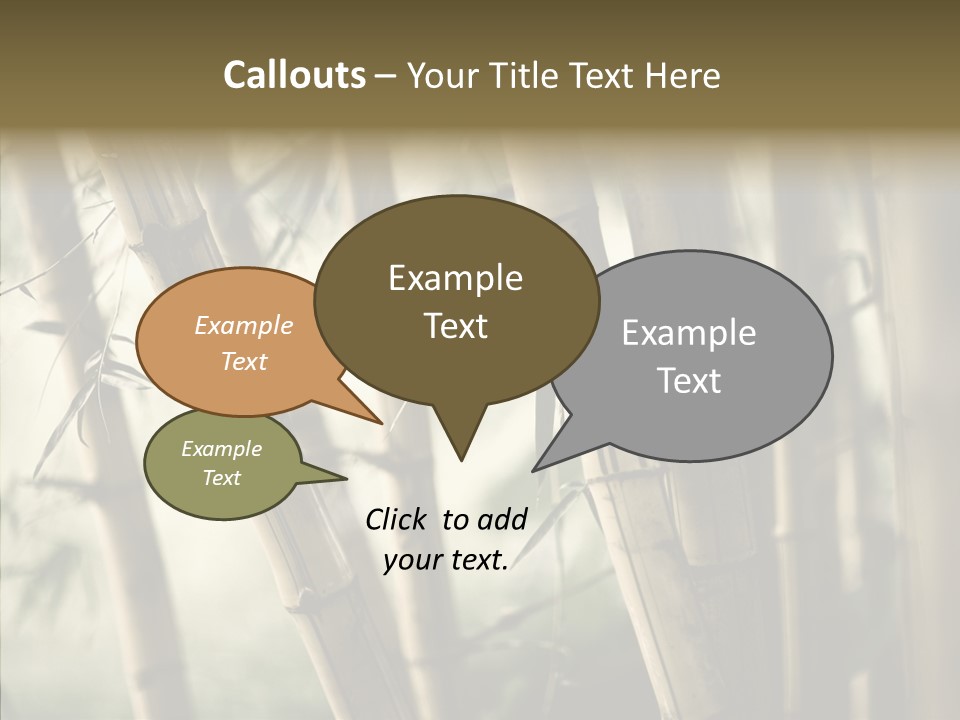 Callouts – Your Title Text Here

Example Text

Example Text

Example Text

Example Text

Click to add your text.